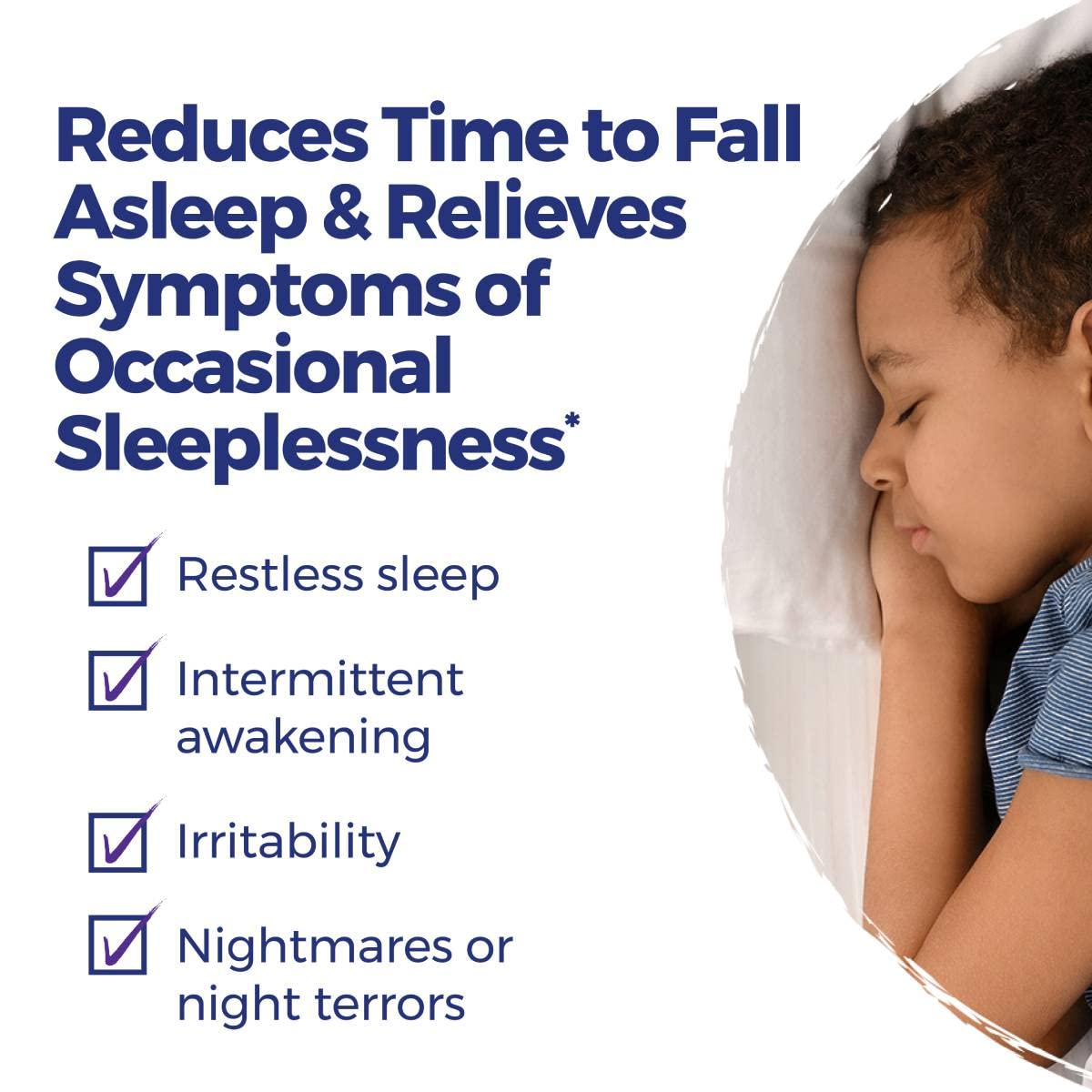 Reduces Time to Fall Asleep & Relieves Symptoms of Occasional Sleeplessness*

Restless sleep

Intermittent awakening

Irritability

Nightmares or night terrors